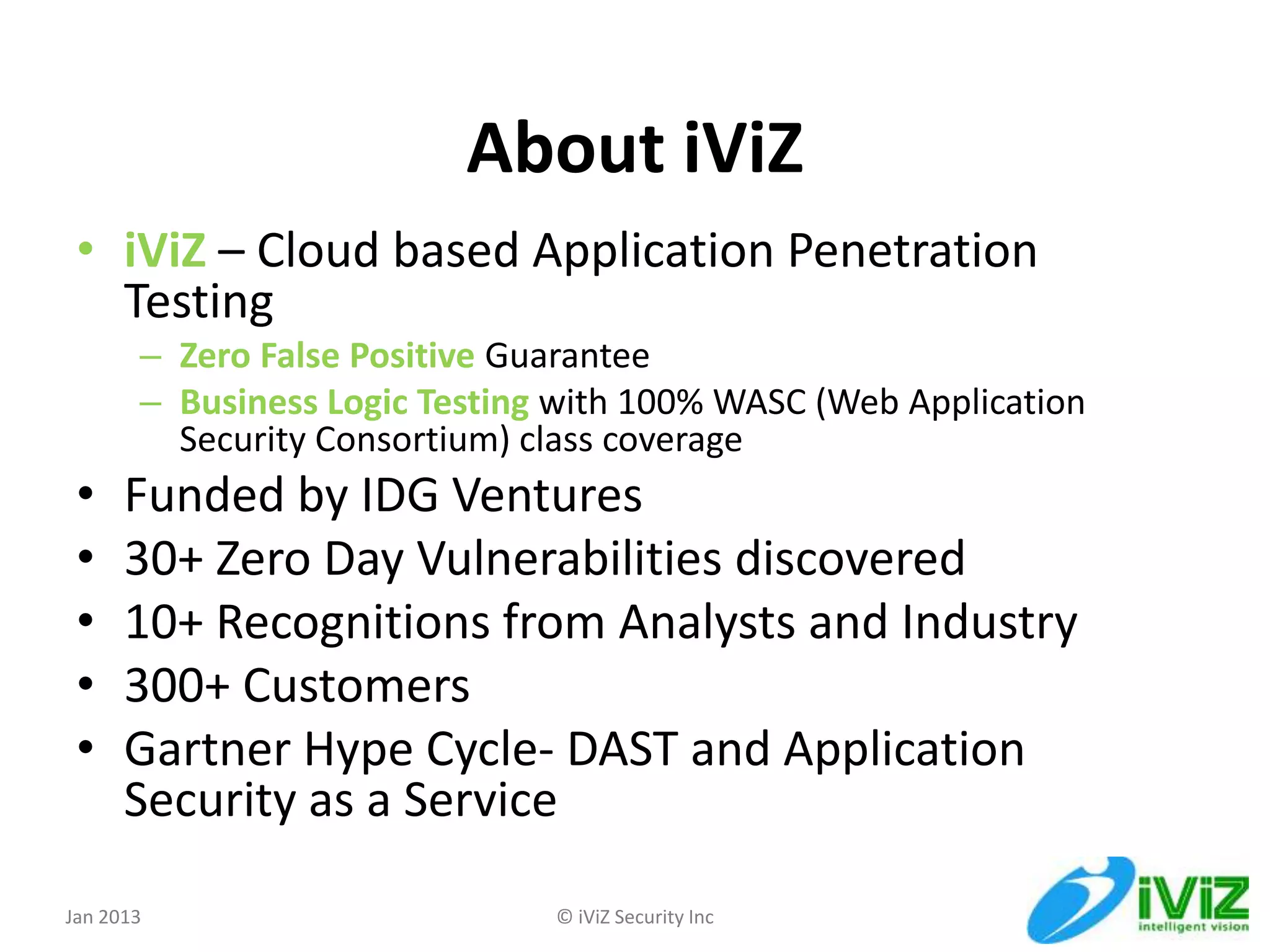 About iViZ

• iViZ – Cloud based Application Penetration Testing
 – Zero False Positive Guarantee
 – Business Logic Testing with 100% WASC (Web Application Security Consortium) class coverage
• Funded by IDG Ventures
• 30+ Zero Day Vulnerabilities discovered
• 10+ Recognitions from Analysts and Industry
• 300+ Customers
• Gartner Hype Cycle- DAST and Application Security as a Service

Jan 2013

© iViZ Security Inc

iViZ
intelligent vision